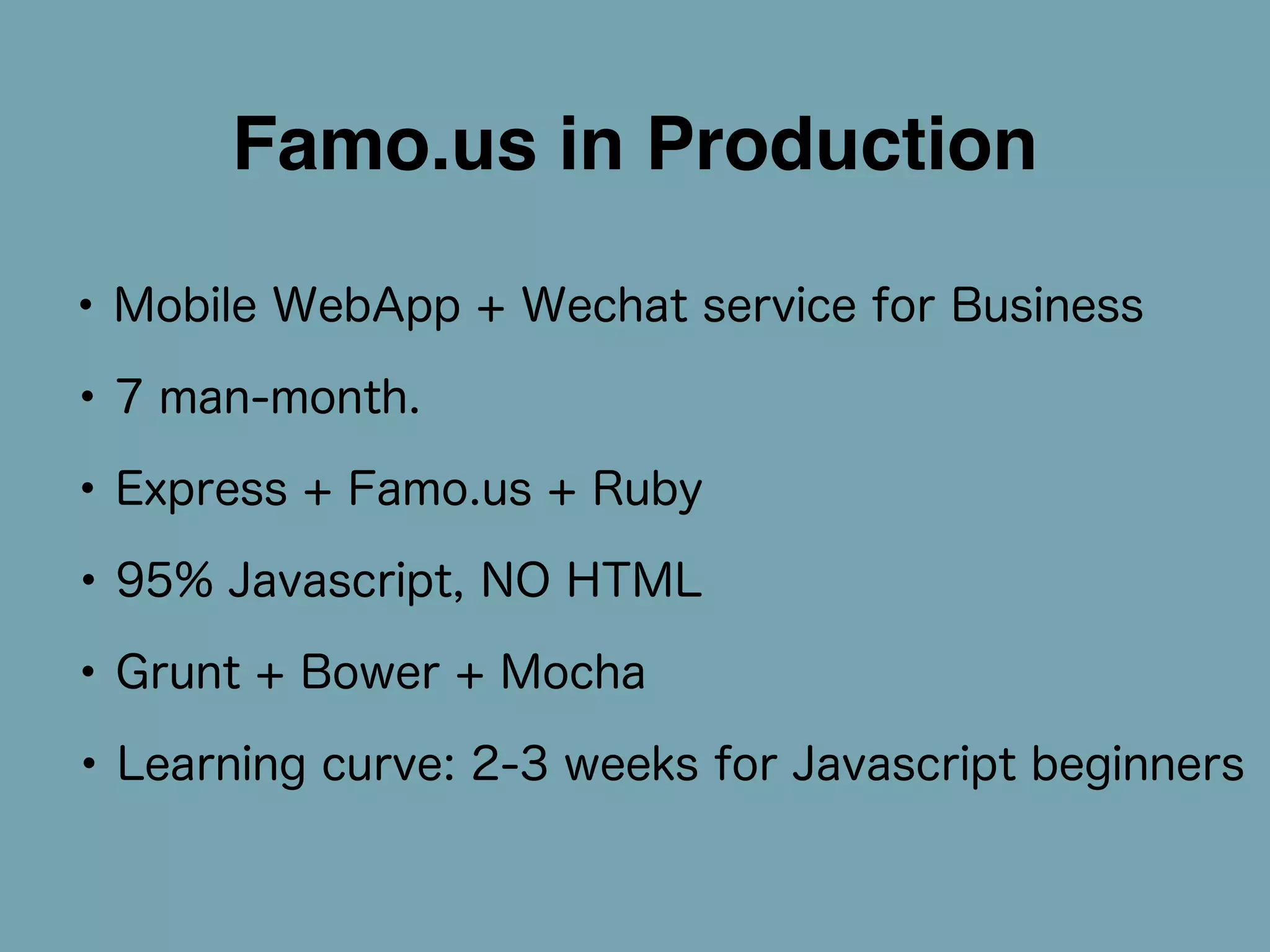 Famo.us in Production

• Mobile WebApp + Wechat service for Business

• 7 man-month.

• Express + Famo.us + Ruby

• 95% Javascript, NO HTML

• Grunt + Bower + Mocha

• Learning curve: 2-3 weeks for Javascript beginners